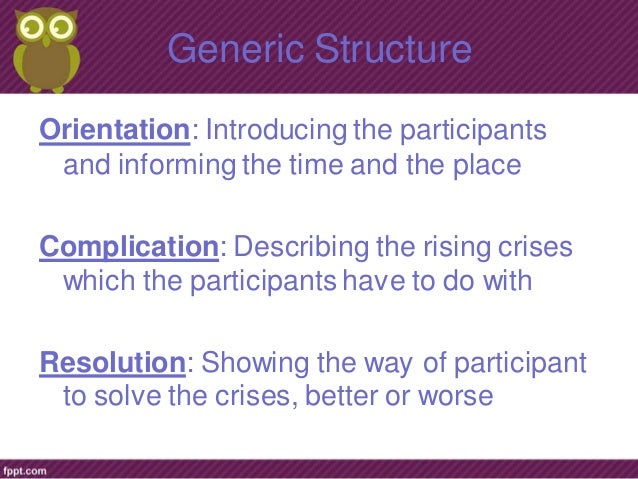 Generic Structure

Orientation: Introducing the participants and informing the time and the place

Complication: Describing the rising crises which the participants have to do with

Resolution: Showing the way of participant to solve the crises, better or worse

fppt.com